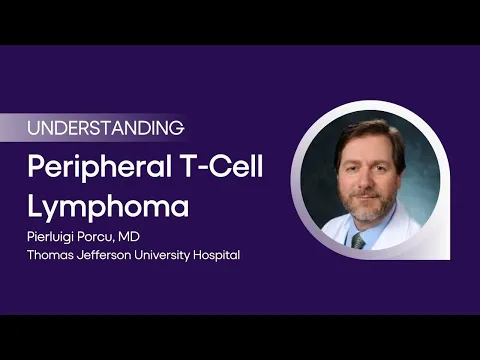 UNDERSTANDING
Peripheral T-Cell Lymphoma
Pierluigi Porcu, MD
Thomas Jefferson University Hospital